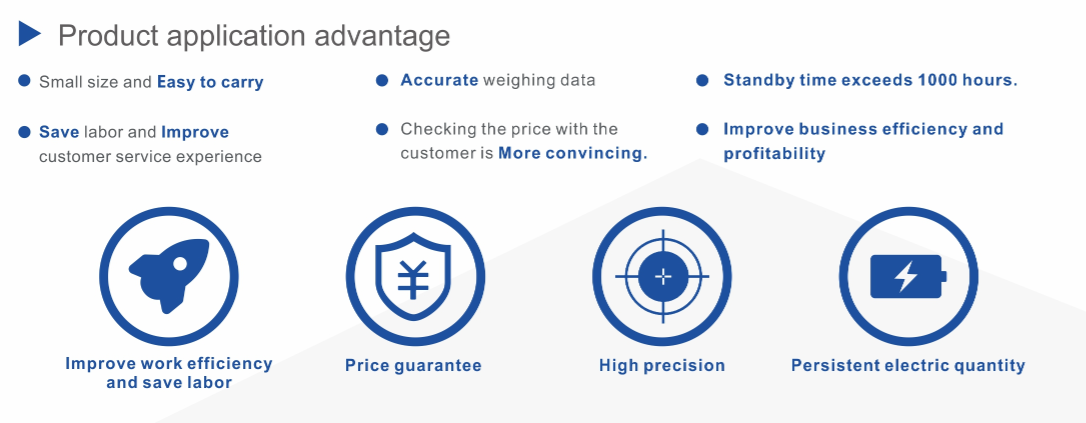 Product application advantage

Small size and Easy to carry

Save labor and Improve customer service experience

Accurate weighing data

Checking the price with the customer is More convincing.

Standby time exceeds 1000 hours.

Improve business efficiency and profitability

¥

Improve work efficiency and save labor

Price guarantee

High precision

Persistent electric quantity